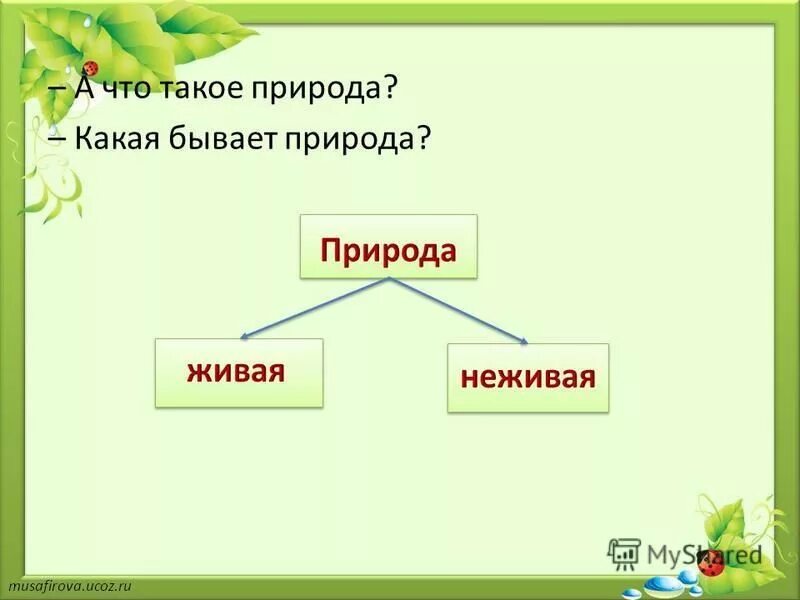 – А что такое природа?
– Какая бывает природа?

Природа

живая

неживая

MyShared

musafirova.ucoz.ru